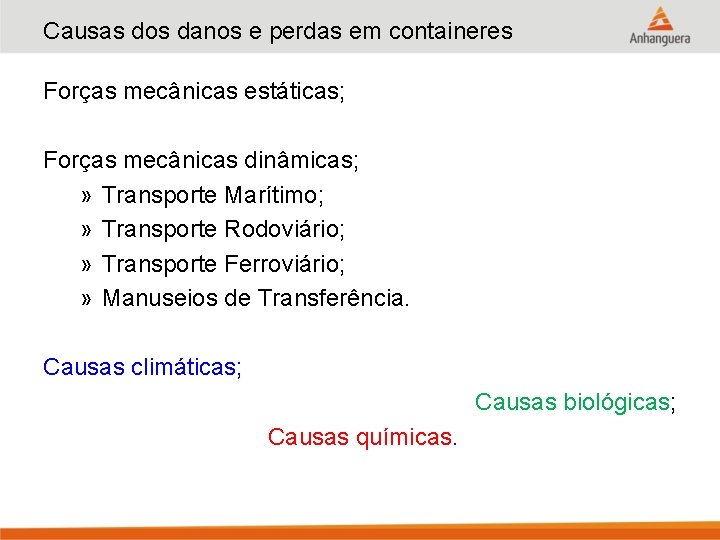 Causas dos danos e perdas em containeres

Anhanguera

Forças mecânicas estáticas;

Forças mecânicas dinâmicas;
» Transporte Marítimo;
» Transporte Rodoviário;
» Transporte Ferroviário;
» Manuseios de Transferência.

Causas climáticas;

Causas biológicas;

Causas químicas.